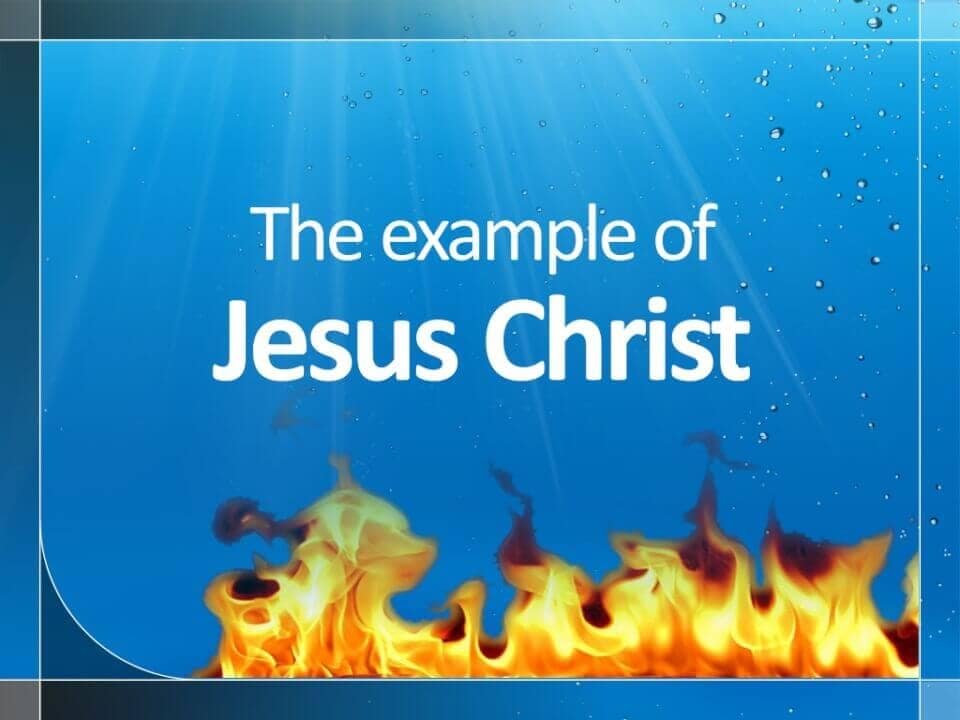 The example of
Jesus Christ